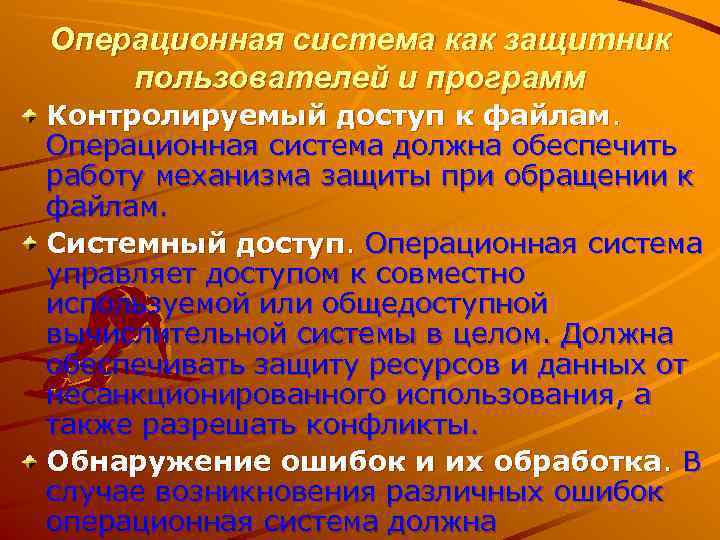 Операционная система как защитник пользователей и программ

Контролируемый доступ к файлам. Операционная система должна обеспечить работу механизма защиты при обращении к файлам.

Системный доступ. Операционная система управляет доступом к совместно используемой или общедоступной вычислительной системы в целом. Должна обеспечивать защиту ресурсов и данных от несанкционированного использования, а также разрешать конфликты.

Обнаружение ошибок и их обработка. В случае возникновения различных ошибок операционная система должна